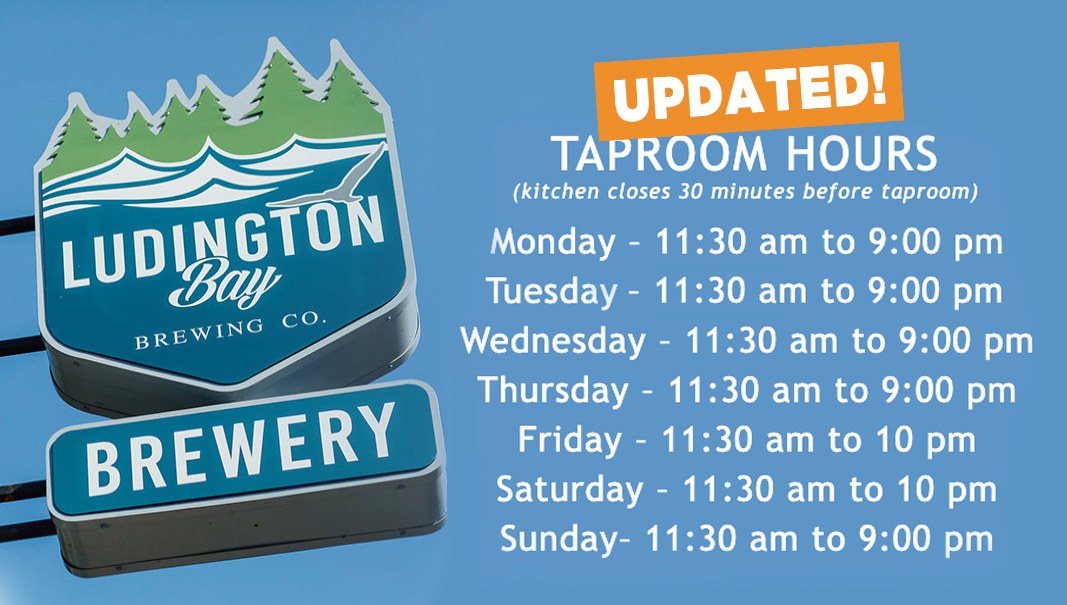 LUDINGTON
Bay
BREWING CO.

BREWERY

UPDATED!

TAPROOM HOURS
(kitchen closes 30 minutes before taproom)

Monday – 11:30 am to 9:00 pm
Tuesday – 11:30 am to 9:00 pm
Wednesday – 11:30 am to 9:00 pm
Thursday – 11:30 am to 9:00 pm
Friday – 11:30 am to 10 pm
Saturday – 11:30 am to 10 pm
Sunday– 11:30 am to 9:00 pm